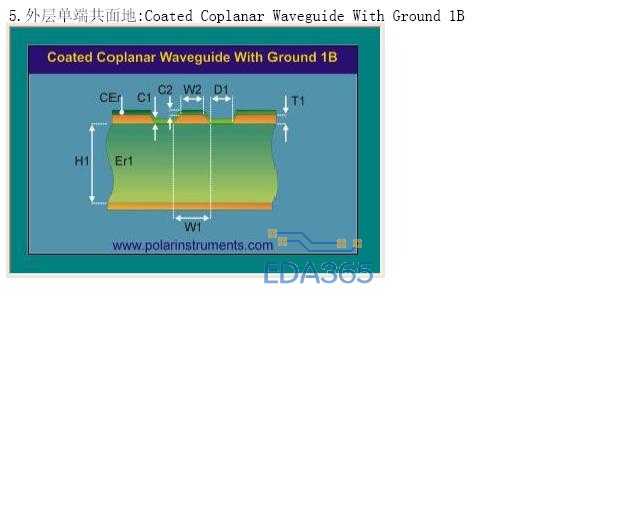 5.外层单端共面地:Coated Coplanar Waveguide With Ground 1B

Coated Coplanar Waveguide With Ground 1B

CEr C1 C2 W2 D1 T1

H1 Er1

W1

www.polarinstruments.com

EDA365